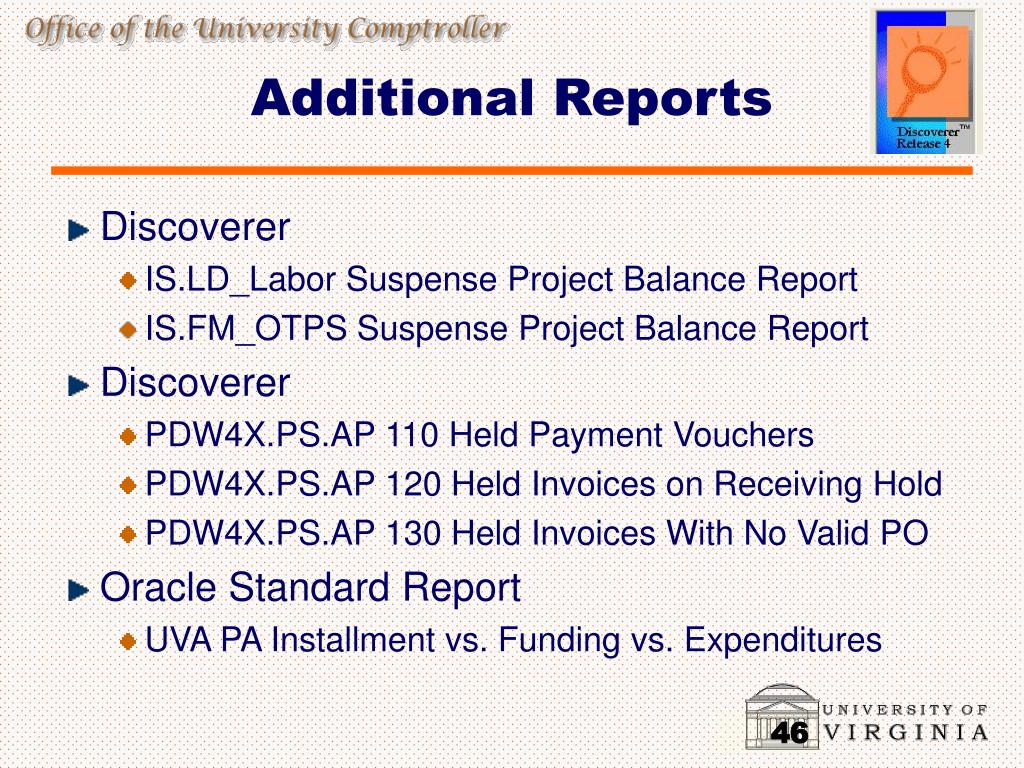 Office of the University Comptroller

Additional Reports

Discoverer™
Release 4

Discoverer
IS.LD_Labor Suspense Project Balance Report
IS.FM_OTPS Suspense Project Balance Report

Discoverer
PDW4X.PS.AP 110 Held Payment Vouchers
PDW4X.PS.AP 120 Held Invoices on Receiving Hold
PDW4X.PS.AP 130 Held Invoices With No Valid PO

Oracle Standard Report
UVA PA Installment vs. Funding vs. Expenditures

46

UNIVERSITY OF VIRGINIA